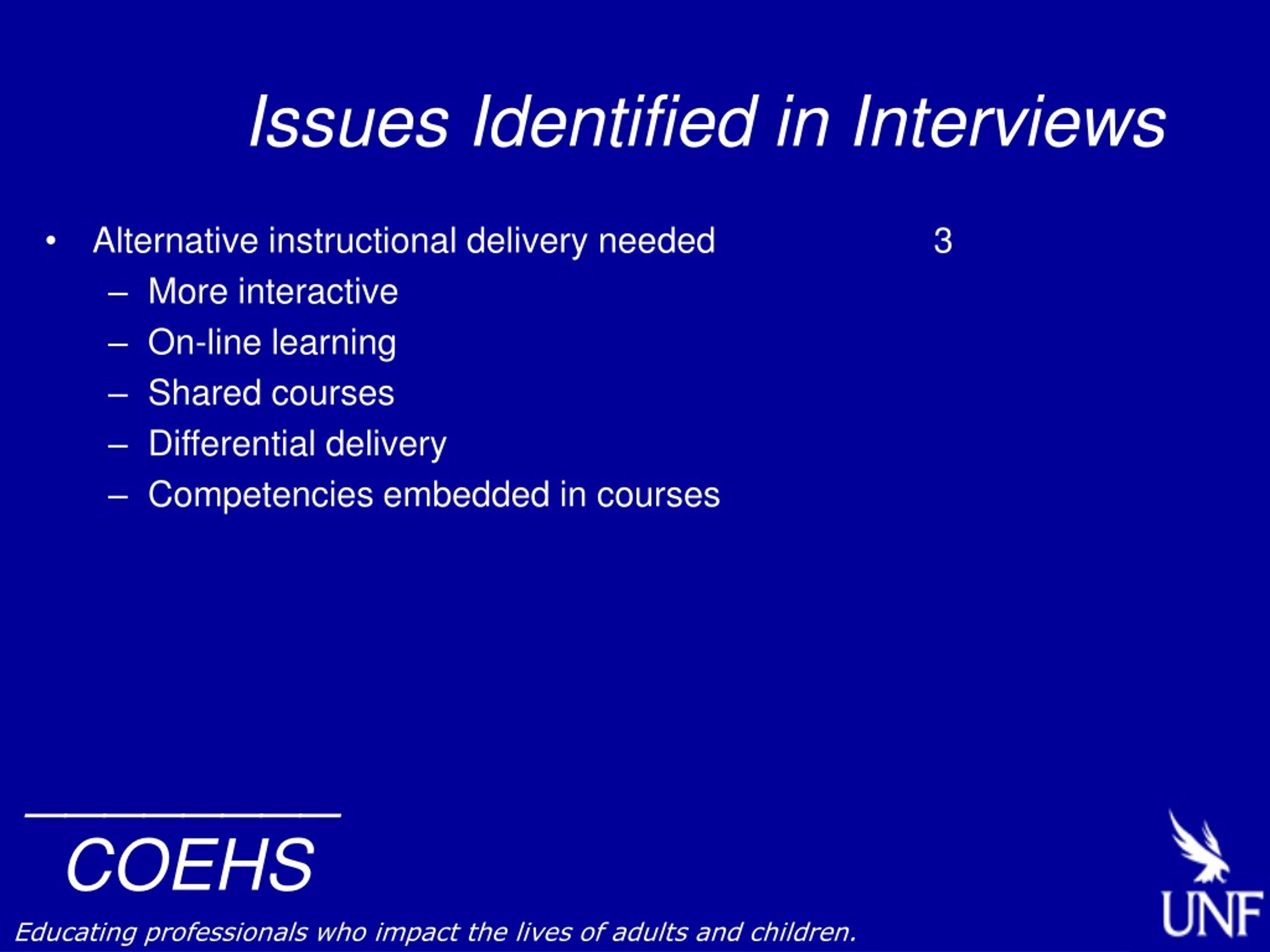 Issues Identified in Interviews

• Alternative instructional delivery needed 3
– More interactive
– On-line learning
– Shared courses
– Differential delivery
– Competencies embedded in courses

COEHS

Educating professionals who impact the lives of adults and children.

UNF